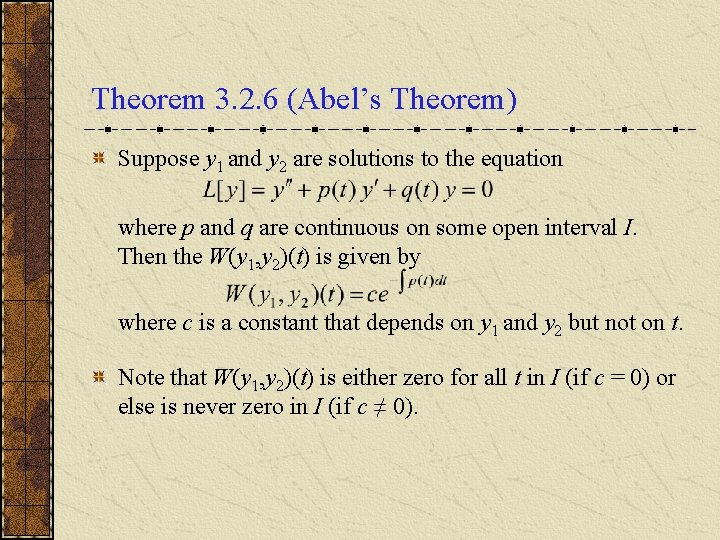 Theorem 3.2.6 (Abel's Theorem)

Suppose $y_1$ and $y_2$ are solutions to the equation
$L[y] = y'' + p(t)\,y' + q(t)\,y = 0$
where $p$ and $q$ are continuous on some open interval $I$. Then the $W(y_1,y_2)(t)$ is given by
$W(y_1, y_2)(t) = ce^{-\int p(t)dt}$
where $c$ is a constant that depends on $y_1$ and $y_2$ but not on $t$.

Note that $W(y_1,y_2)(t)$ is either zero for all $t$ in $I$ (if $c = 0$) or else is never zero in $I$ (if $c \neq 0$).